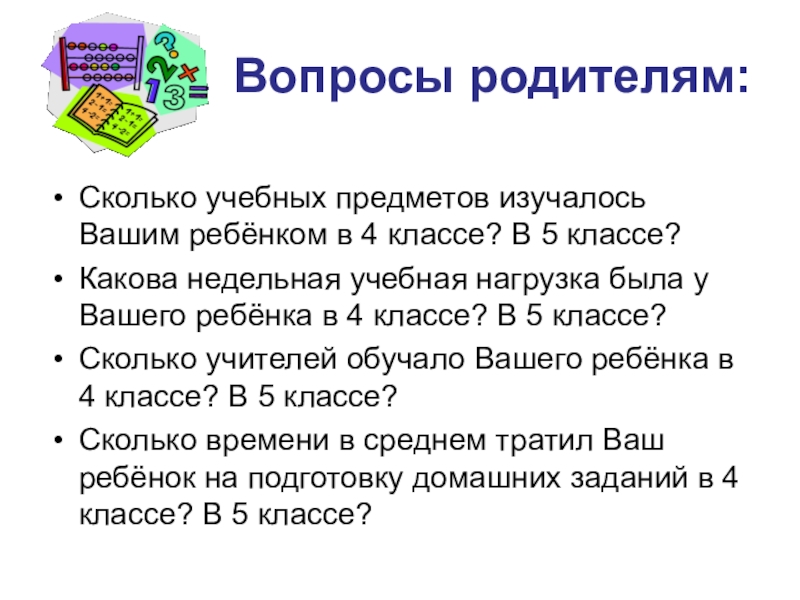 Вопросы родителям:

• Сколько учебных предметов изучалось Вашим ребёнком в 4 классе? В 5 классе?
• Какова недельная учебная нагрузка была у Вашего ребёнка в 4 классе? В 5 классе?
• Сколько учителей обучало Вашего ребёнка в 4 классе? В 5 классе?
• Сколько времени в среднем тратил Ваш ребёнок на подготовку домашних заданий в 4 классе? В 5 классе?